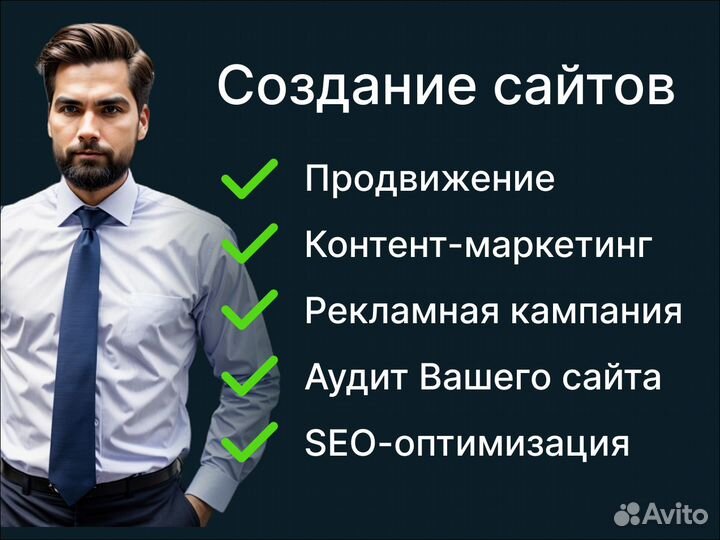 Создание сайтов

Продвижение

Контент-маркетинг

Рекламная кампания

Аудит Вашего сайта

SEO-оптимизация

Avito